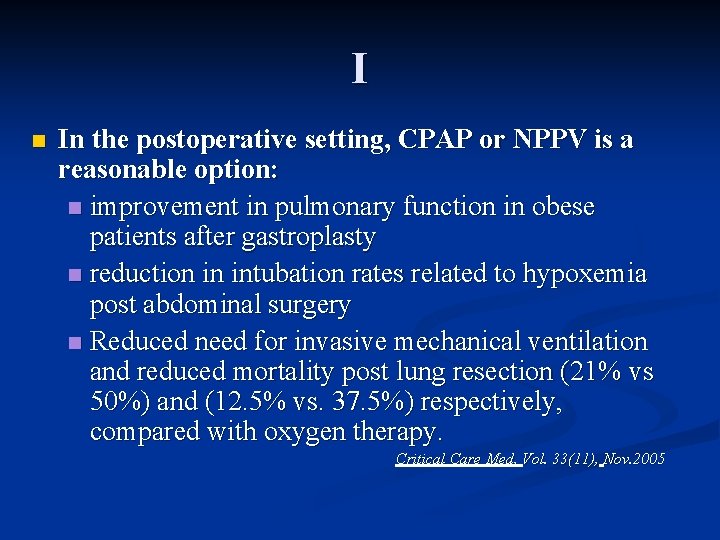 I

In the postoperative setting, CPAP or NPPV is a reasonable option:

improvement in pulmonary function in obese patients after gastroplasty

reduction in intubation rates related to hypoxemia post abdominal surgery

Reduced need for invasive mechanical ventilation and reduced mortality post lung resection (21% vs 50%) and (12.5% vs. 37.5%) respectively, compared with oxygen therapy.

Critical Care Med. Vol. 33(11), Nov.2005